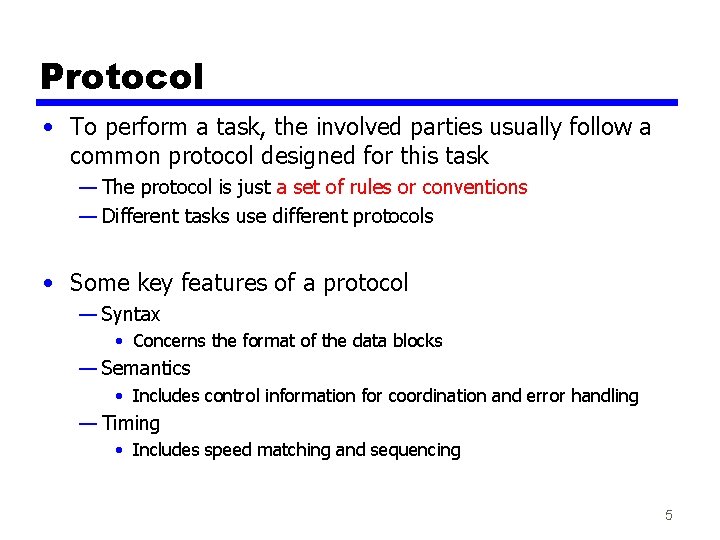 Protocol

• To perform a task, the involved parties usually follow a common protocol designed for this task
— The protocol is just a set of rules or conventions
— Different tasks use different protocols

• Some key features of a protocol
— Syntax
• Concerns the format of the data blocks
— Semantics
• Includes control information for coordination and error handling
— Timing
• Includes speed matching and sequencing

5